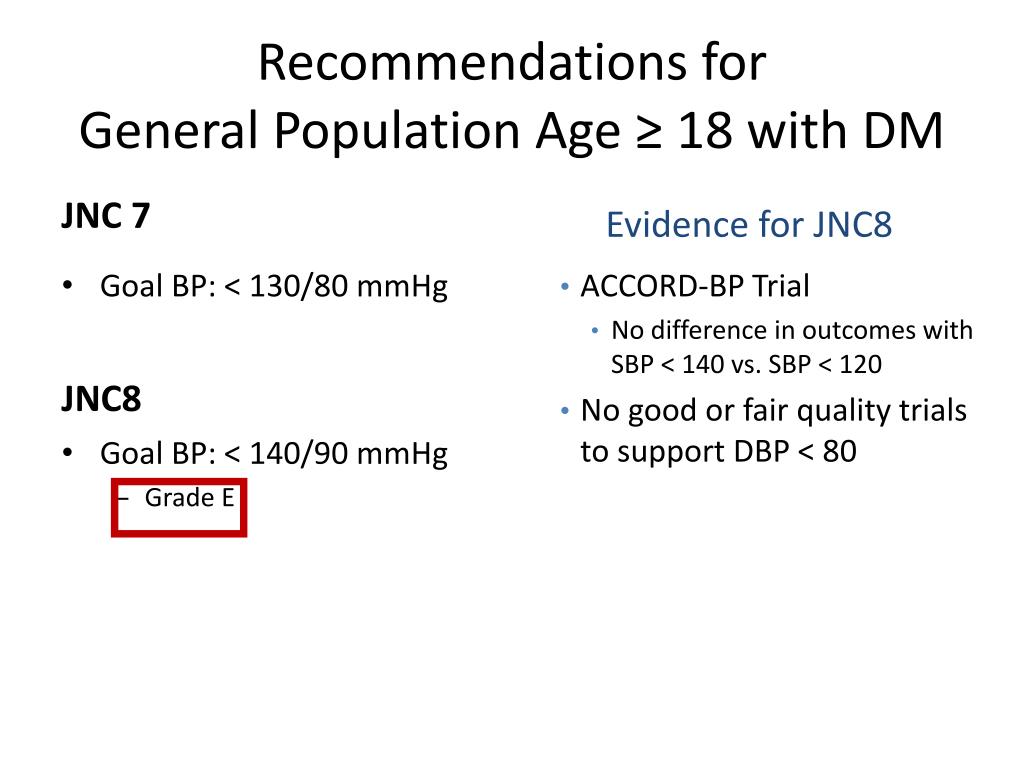 Recommendations for
General Population Age ≥ 18 with DM

JNC 7

• Goal BP: < 130/80 mmHg

JNC8

• Goal BP: < 140/90 mmHg
– Grade E

Evidence for JNC8

• ACCORD-BP Trial
• No difference in outcomes with SBP < 140 vs. SBP < 120
• No good or fair quality trials to support DBP < 80